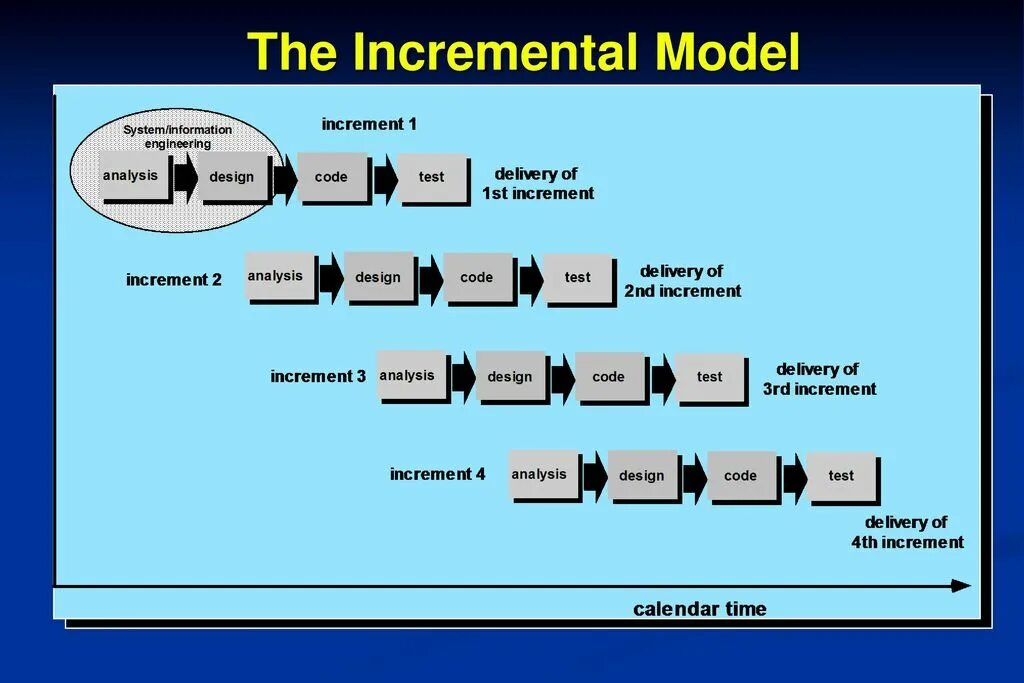 The Incremental Model

System/information engineering

increment 1

analysis design code test delivery of 1st increment

increment 2 analysis design code test delivery of 2nd increment

increment 3 analysis design code test delivery of 3rd increment

increment 4 analysis design code test delivery of 4th increment

calendar time